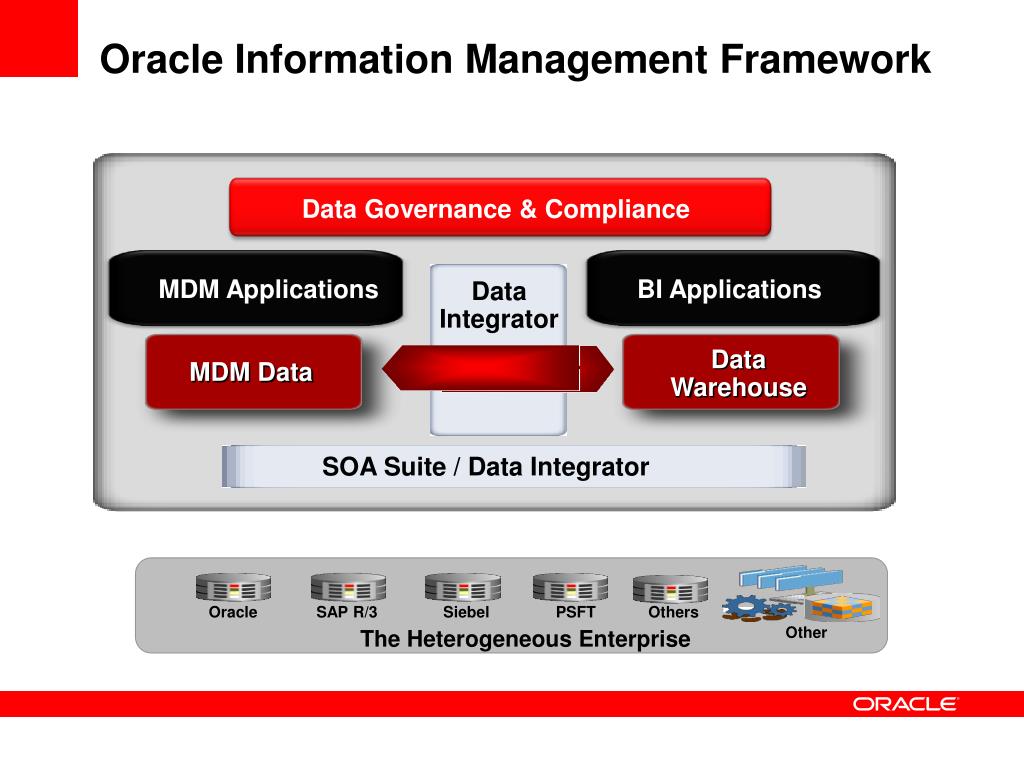 Oracle Information Management Framework

Data Governance & Compliance

MDM Applications

Data Integrator

BI Applications

MDM Data

Data Warehouse

SOA Suite / Data Integrator

Oracle
SAP R/3
Siebel
PSFT
Others
Other

The Heterogeneous Enterprise

ORACLE